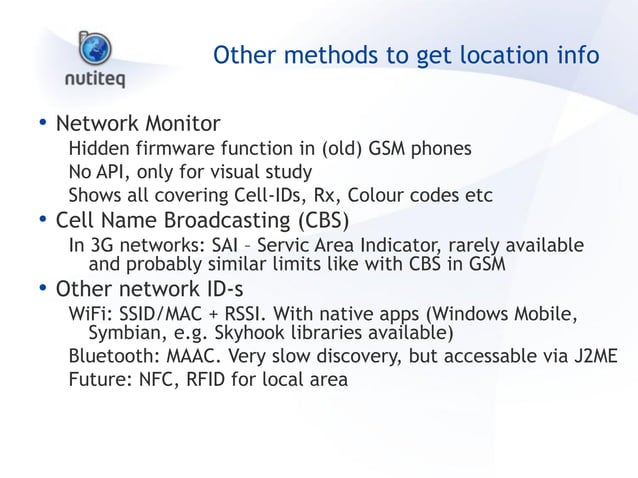 nutiteq

Other methods to get location info

• Network Monitor
Hidden firmware function in (old) GSM phones
No API, only for visual study
Shows all covering Cell-IDs, Rx, Colour codes etc
• Cell Name Broadcasting (CBS)
In 3G networks: SAI – Servic Area Indicator, rarely available and probably similar limits like with CBS in GSM
• Other network ID-s
WiFi: SSID/MAC + RSSI. With native apps (Windows Mobile, Symbian, e.g. Skyhook libraries available)
Bluetooth: MAAC. Very slow discovery, but accessable via J2ME
Future: NFC, RFID for local area